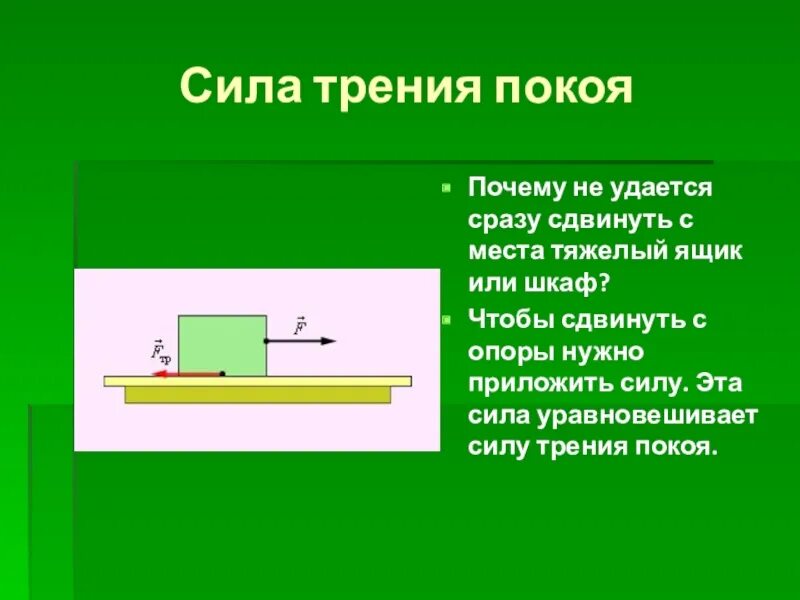 Сила трения покоя

$\vec{F}_{тр}$

$\vec{F}$

Почему не удается сразу сдвинуть с места тяжелый ящик или шкаф?

Чтобы сдвинуть с опоры нужно приложить силу. Эта сила уравновешивает силу трения покоя.